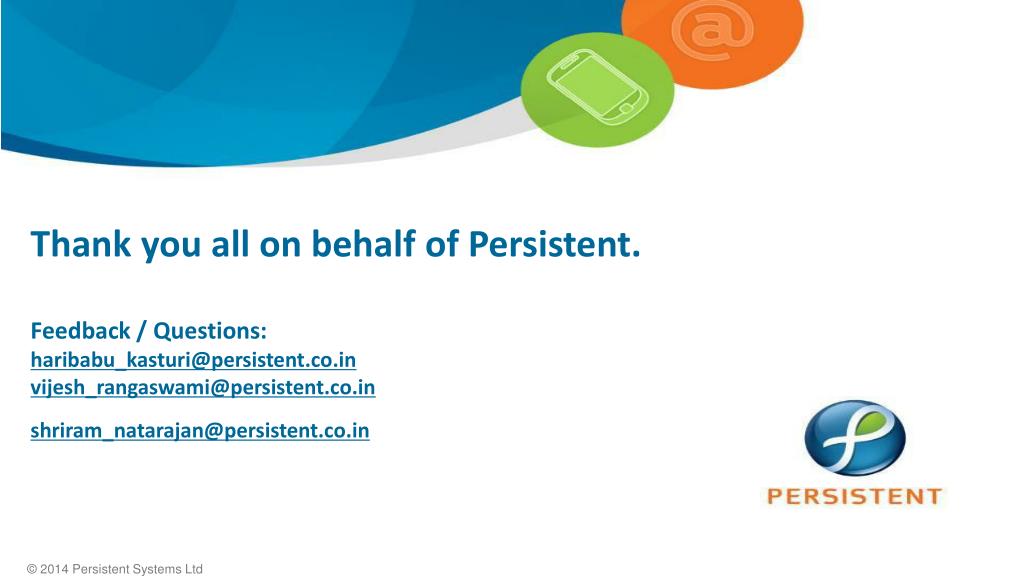 @

Thank you all on behalf of Persistent.

Feedback / Questions:
haribabu_kasturi@persistent.co.in
vijesh_rangaswami@persistent.co.in
shriram_natarajan@persistent.co.in

PERSISTENT

© 2014 Persistent Systems Ltd